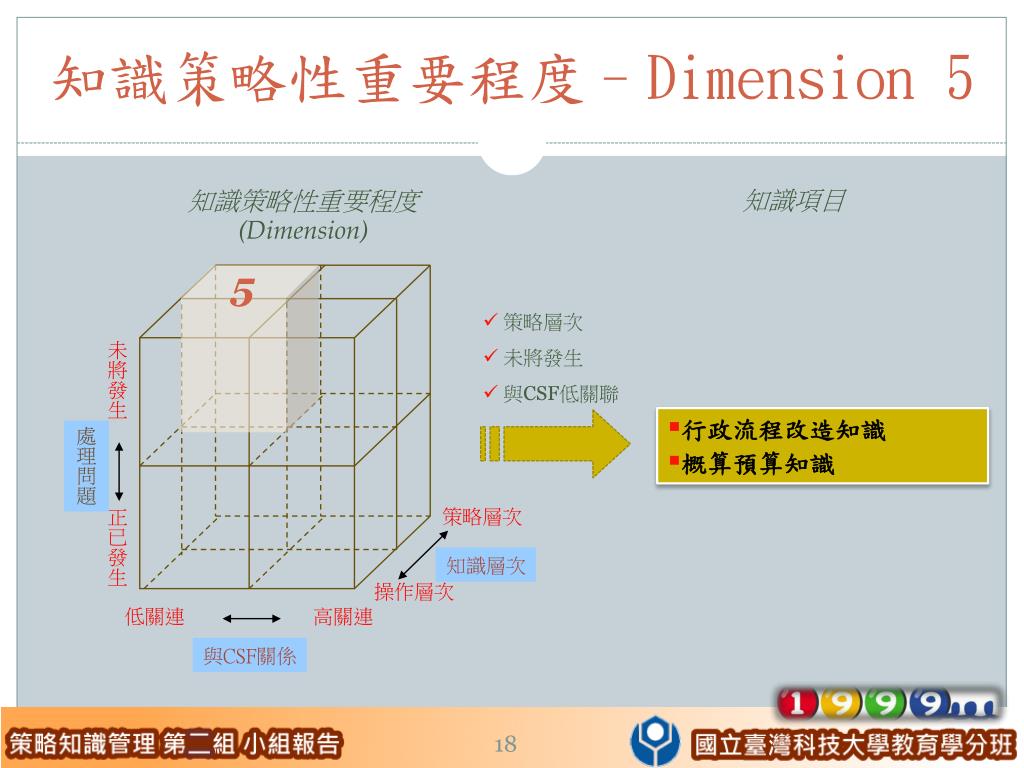 知識策略性重要程度 – Dimension 5

知識策略性重要程度 (Dimension)

知識項目

5

未將發生

處理問題

正已發生

低關連

高關連

與CSF關係

策略層次

知識層次

操作層次

✓ 策略層次
✓ 未將發生
✓ 與CSF低關聯

▪行政流程改造知識
▪概算預算知識

1999m

策略知識管理 第二組 小組報告

18

國立臺灣科技大學教育學分班